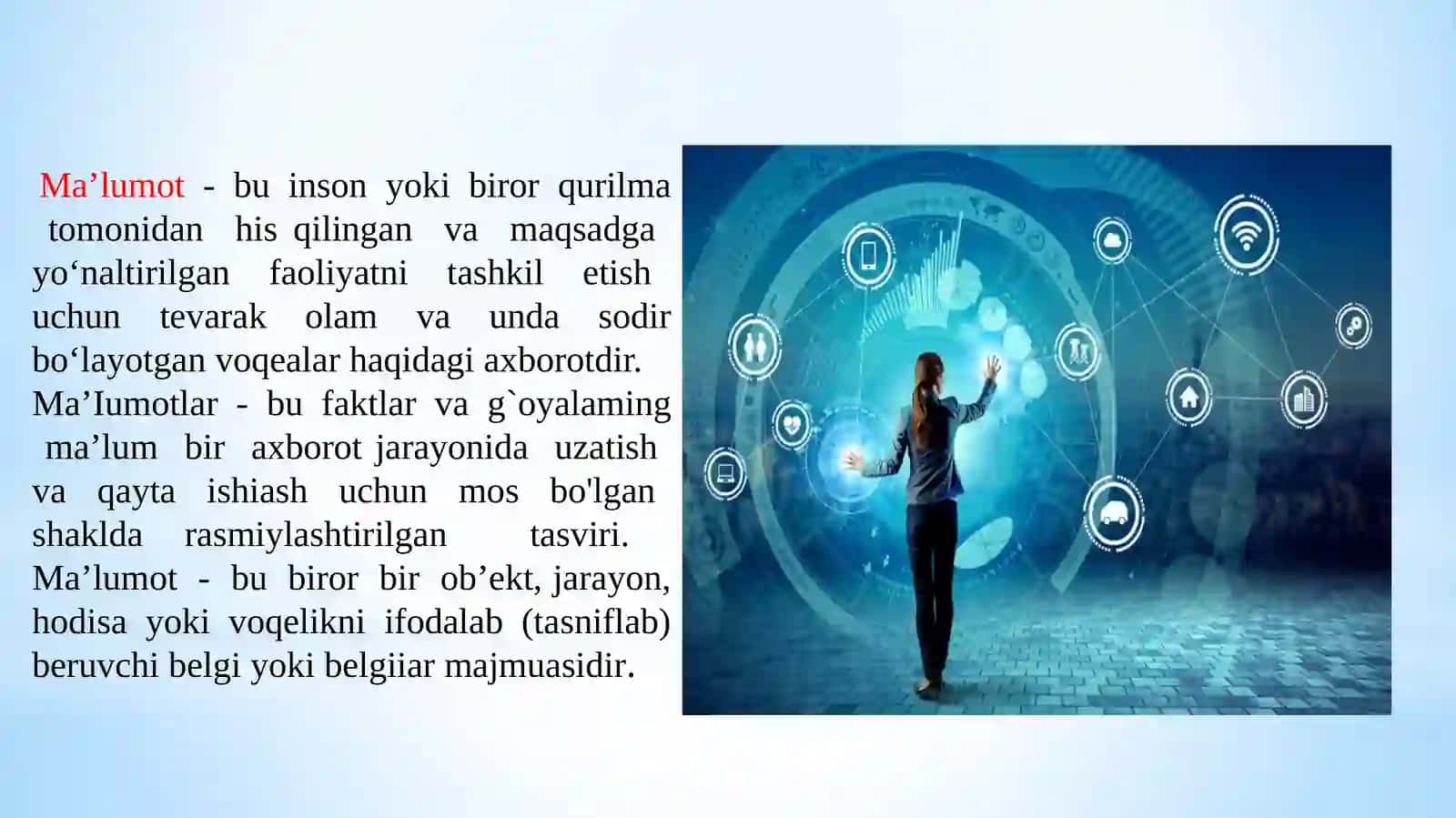 Ma’lumot - bu inson yoki biror qurilma tomonidan his qilingan va maqsadga yo‘naltirilgan faoliyatni tashkil etish uchun tevarak olam va unda sodir bo‘layotgan voqealar haqidagi axborotdir. Ma’Iumotlar - bu faktlar va g`oyalaming ma’lum bir axborot jarayonida uzatish va qayta ishiash uchun mos bo'lgan shaklda rasmiylashtirilgan tasviri. Ma’lumot - bu biror bir ob’ekt, jarayon, hodisa yoki voqelikni ifodalab (tasniflab) beruvchi belgi yoki belgiiar majmuasidir.